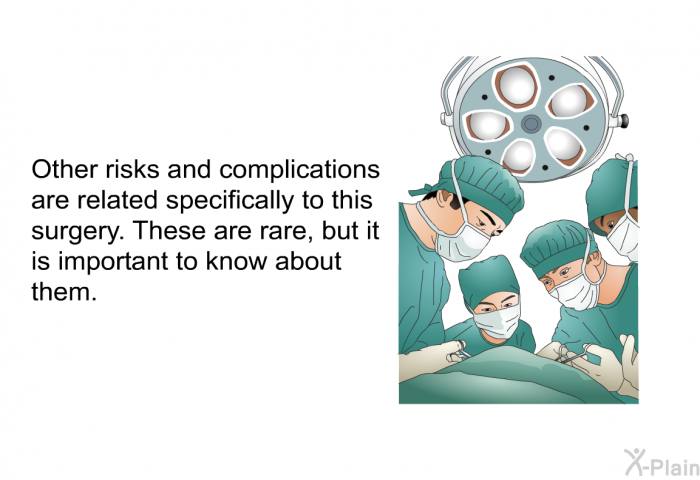 Other risks and complications are related specifically to this surgery. These are rare, but it is important to know about them.

X-Plain